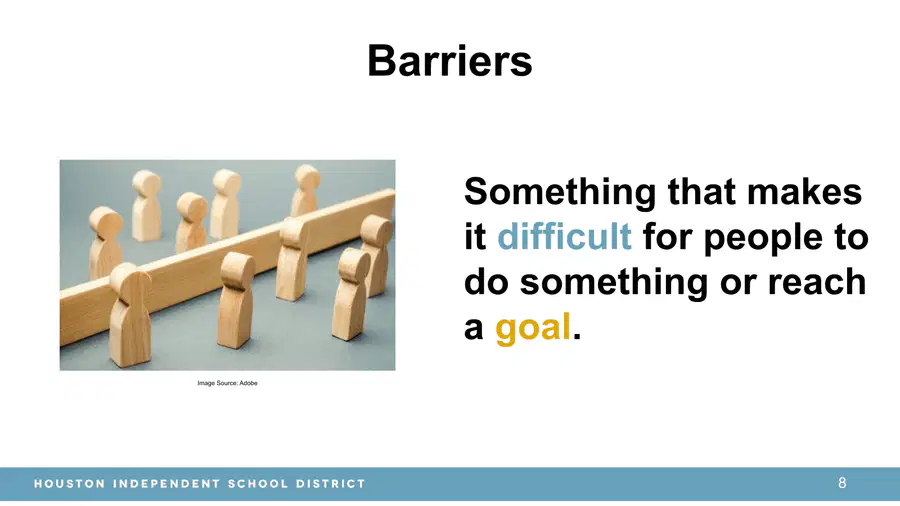 Barriers

Image Source: Adobe

Something that makes it difficult for people to do something or reach a goal.

HOUSTON INDEPENDENT SCHOOL DISTRICT

8